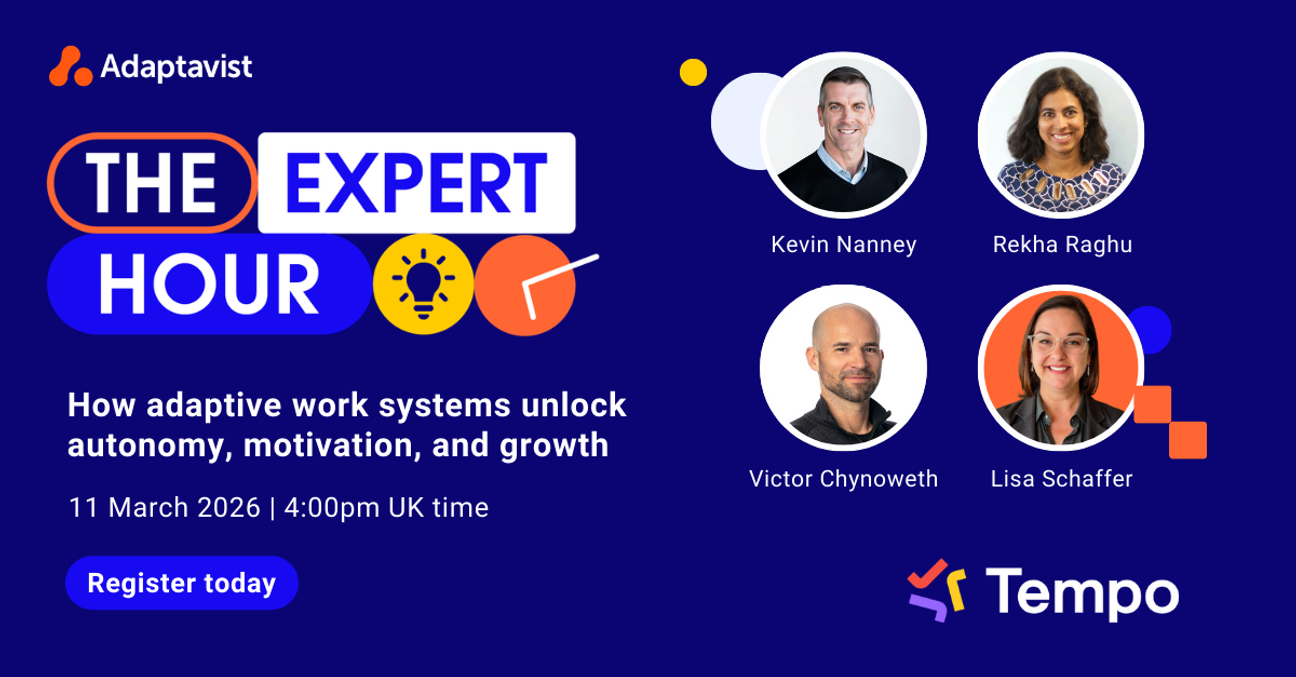 Adaptavist

THE EXPERT HOUR

How adaptive work systems unlock autonomy, motivation, and growth

11 March 2026 | 4:00pm UK time

Register today

Kevin Nanney

Rekha Raghu

Victor Chynoweth

Lisa Schaffer

Tempo